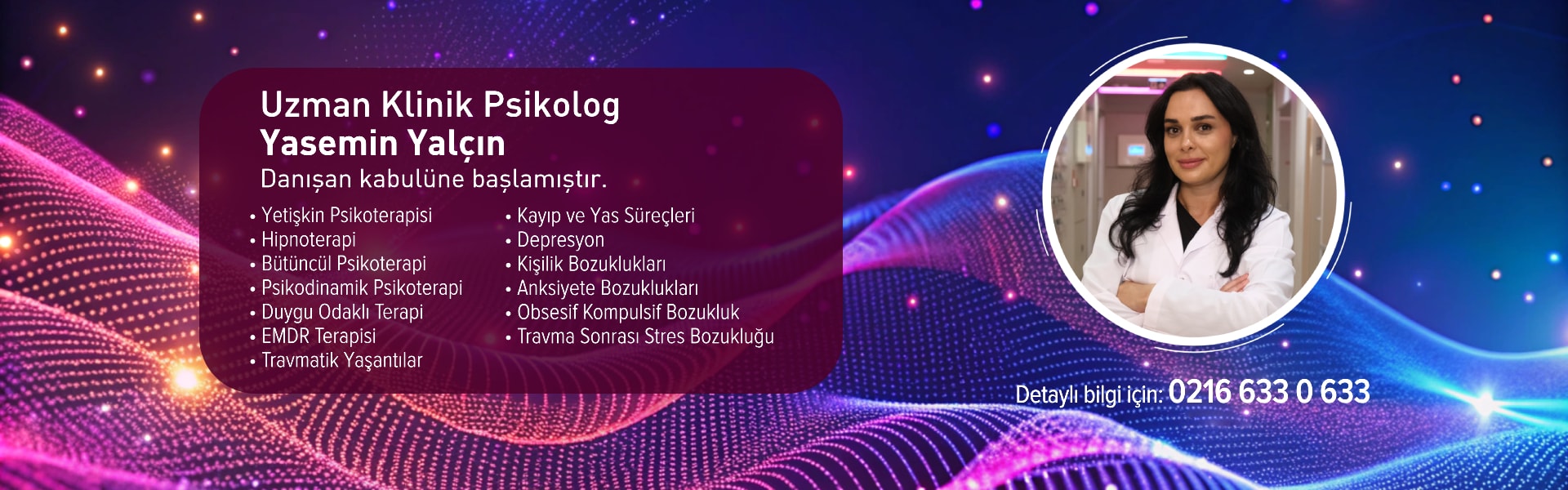 Uzman Klinik Psikolog
Yasemin Yalçın
Danışan kabulüne başlamıştır.

• Yetişkin Psikoterapisi
• Hipnoterapi
• Bütüncül Psikoterapi
• Psikodinamik Psikoterapi
• Duygu Odaklı Terapi
• EMDR Terapisi
• Travmatik Yaşantılar

• Kayıp ve Yas Süreçleri
• Depresyon
• Kişilik Bozuklukları
• Anksiyete Bozuklukları
• Obsesif Kompulsif Bozukluk
• Travma Sonrası Stres Bozukluğu

Detaylı bilgi için: 0216 633 0 633